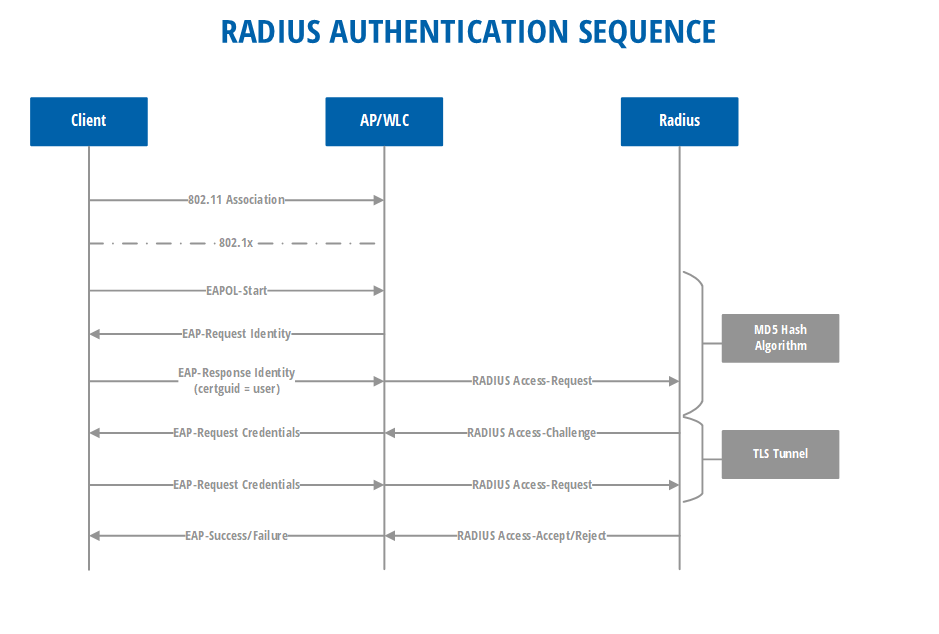 RADIUS AUTHENTICATION SEQUENCE

Client

AP/WLC

Radius

802.11 Association

802.1x

EAPOL-Start

EAP-Request Identity

EAP-Response Identity
(certguid = user)

RADIUS Access-Request

EAP-Request Credentials

RADIUS Access-Challenge

EAP-Request Credentials

RADIUS Access-Request

EAP-Success/Failure

RADIUS Access-Accept/Reject

MD5 Hash Algorithm

TLS Tunnel